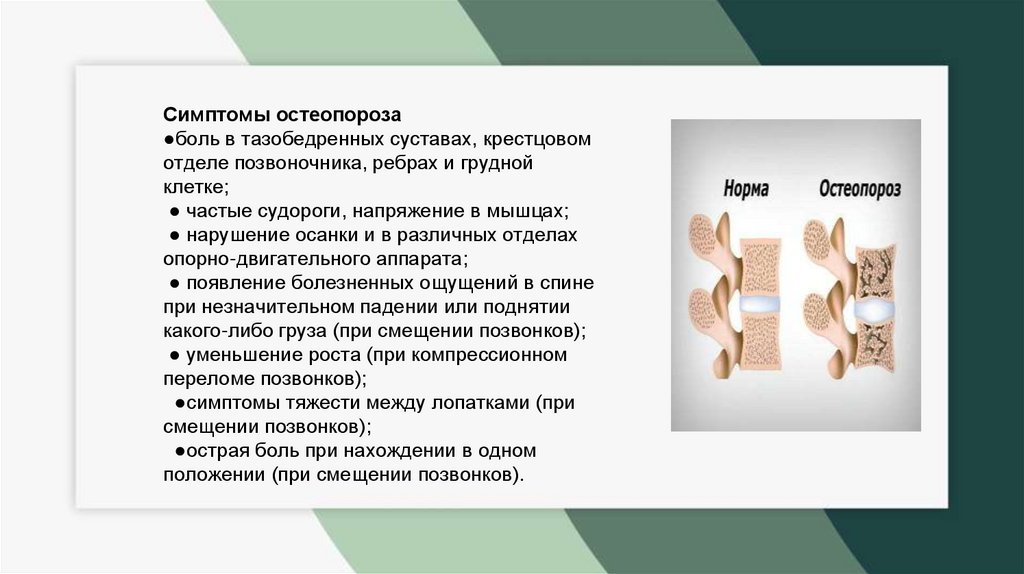 Симптомы остеопороза
●боль в тазобедренных суставах, крестцовом отделе позвоночника, ребрах и грудной клетке;
● частые судороги, напряжение в мышцах;
● нарушение осанки и в различных отделах опорно-двигательного аппарата;
● появление болезненных ощущений в спине при незначительном падении или поднятии какого-либо груза (при смещении позвонков);
● уменьшение роста (при компрессионном переломе позвонков);
●симптомы тяжести между лопатками (при смещении позвонков);
●острая боль при нахождении в одном положении (при смещении позвонков).

Норма
Остеопороз